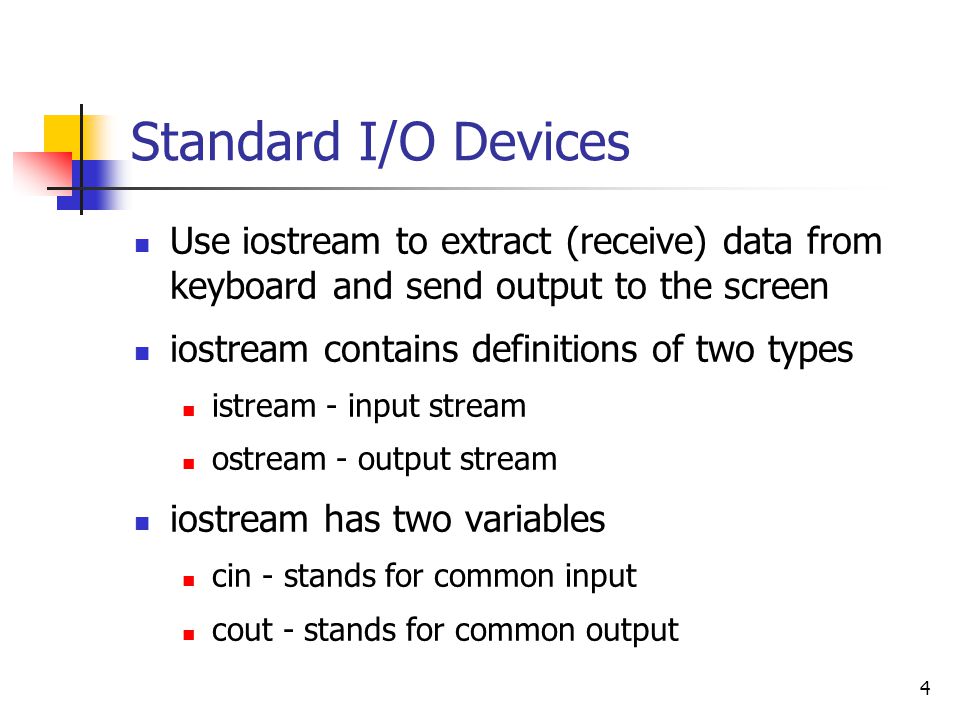 Standard I/O Devices

- Use iostream to extract (receive) data from keyboard and send output to the screen
- iostream contains definitions of two types
  - istream - input stream
  - ostream - output stream
- iostream has two variables
  - cin - stands for common input
  - cout - stands for common output

4